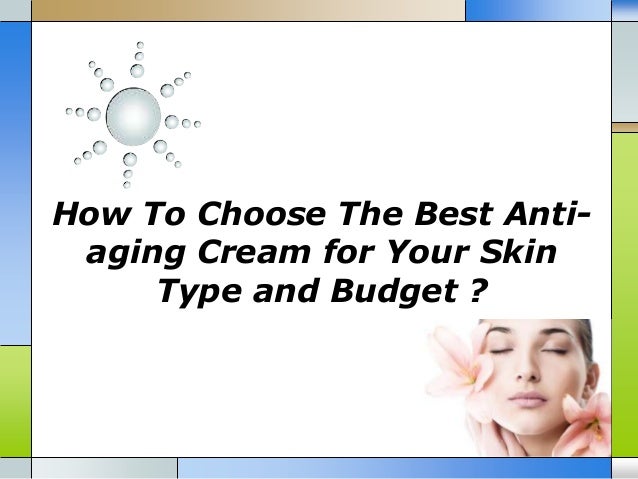 How To Choose The Best Anti-aging Cream for Your Skin Type and Budget ?